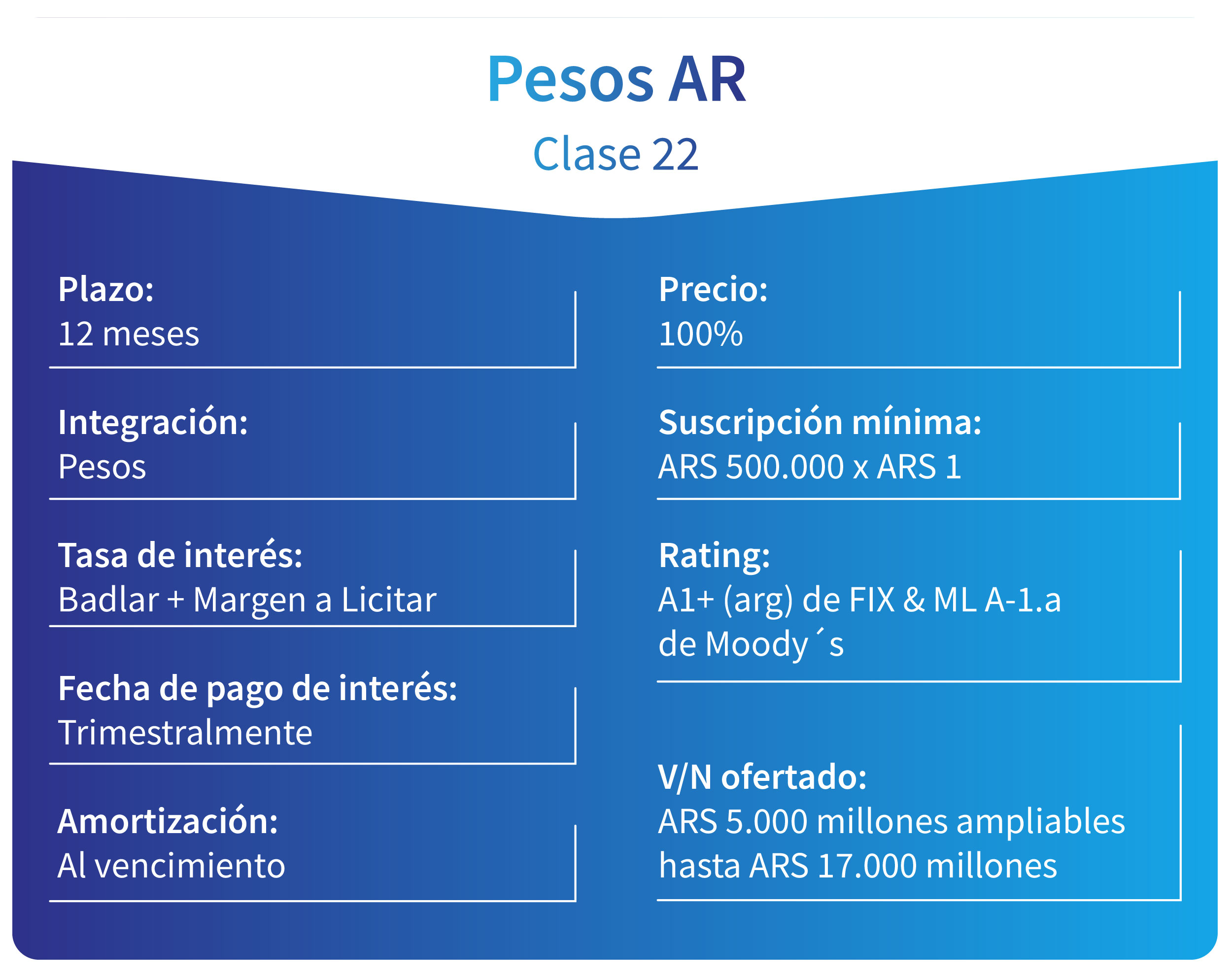 Pesos AR

Clase 22

Plazo:
12 meses

Integración:
Pesos

Tasa de interés:
Badlar + Margen a Licitar

Fecha de pago de interés:
Trimestralmente

Amortización:
Al vencimiento

Precio:
100%

Suscripción mínima:
ARS 500.000 x ARS 1

Rating:
A1+ (arg) de FIX & ML A-1.a de Moody´s

V/N ofertado:
ARS 5.000 millones ampliables hasta ARS 17.000 millones